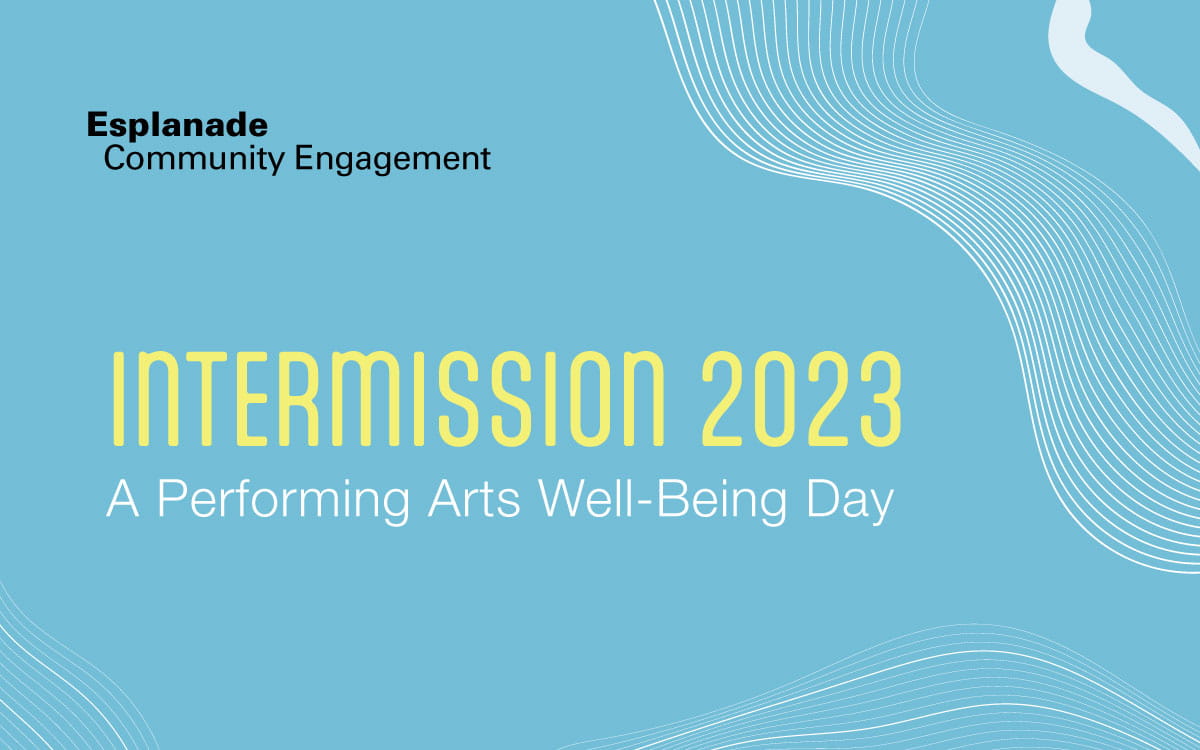 Esplanade
Community Engagement

INTERMISSION 2023
A Performing Arts Well-Being Day